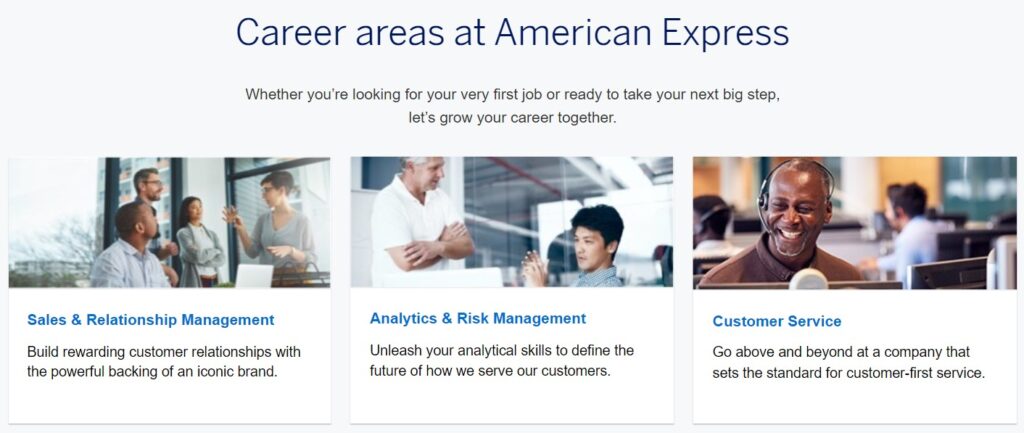 Career areas at American Express

Whether you're looking for your very first job or ready to take your next big step, let's grow your career together.

Sales & Relationship Management

Build rewarding customer relationships with the powerful backing of an iconic brand.

Analytics & Risk Management

Unleash your analytical skills to define the future of how we serve our customers.

Customer Service

Go above and beyond at a company that sets the standard for customer-first service.